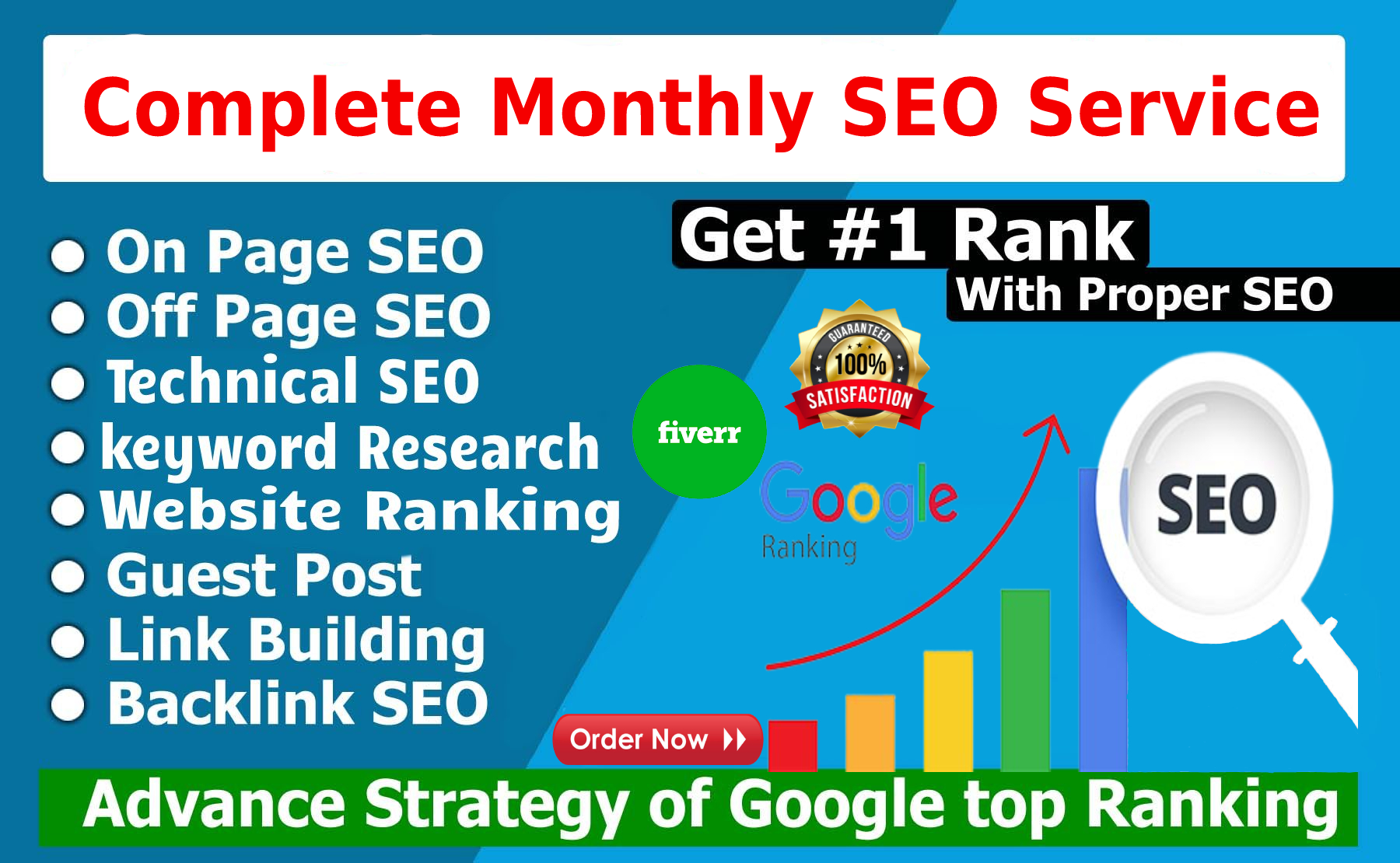 Complete Monthly SEO Service

On Page SEO
Off Page SEO
Technical SEO
keyword Research
Website Ranking
Guest Post
Link Building
Backlink SEO

Get #1 Rank
With Proper SEO

GUARANTEED 100% SATISFACTION

fiverr

Google
Ranking

SEO

Order Now

Advance Strategy of Google top Ranking